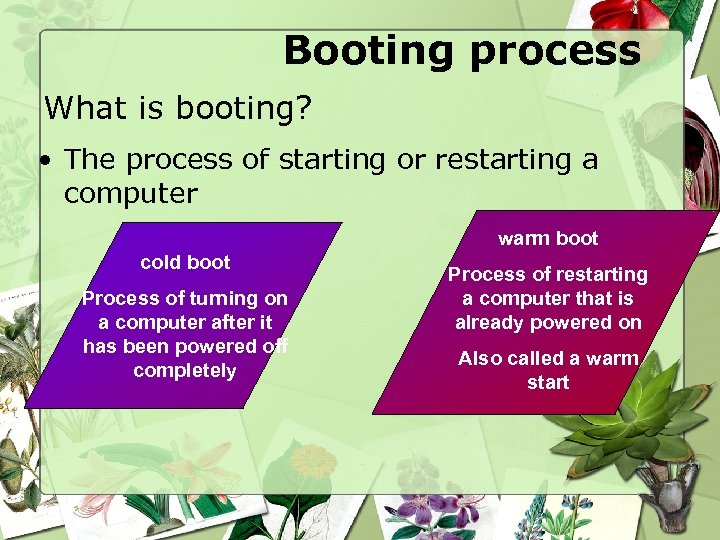 Booting process

What is booting?

• The process of starting or restarting a computer

cold boot

Process of turning on a computer after it has been powered off completely

warm boot

Process of restarting a computer that is already powered on

Also called a warm start